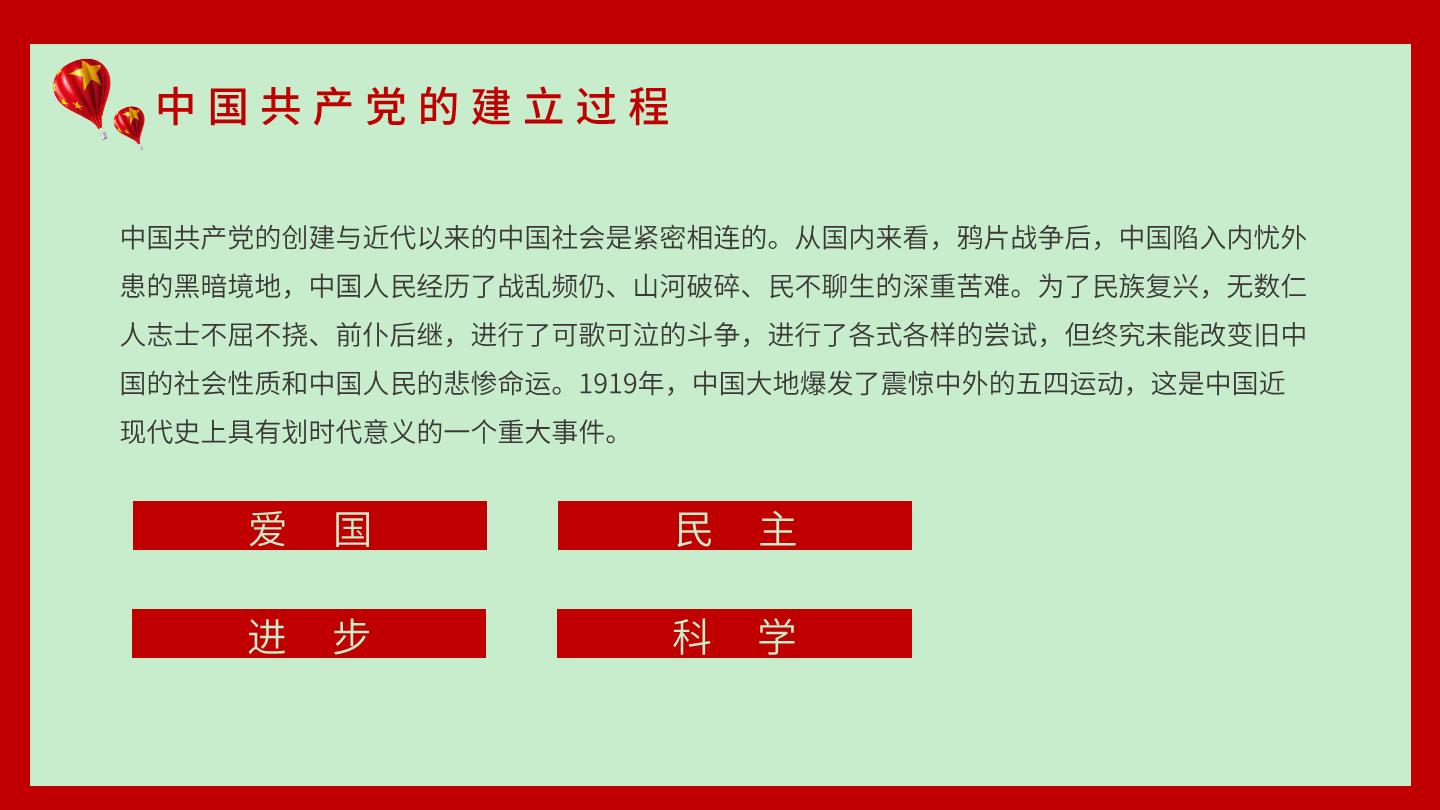 中国共产党的建立过程

中国共产党的创建与近代以来的中国社会是紧密相连的。从国内来看，鸦片战争后，中国陷入内忧外患的黑暗境地，中国人民经历了战乱频仍、山河破碎、民不聊生的深重苦难。为了民族复兴，无数仁人志士不屈不挠、前仆后继，进行了可歌可泣的斗争，进行了各式各样的尝试，但终究未能改变旧中国的社会性质和中国人民的悲惨命运。1919年，中国大地爆发了震惊中外的五四运动，这是中国近现代史上具有划时代意义的一个重大事件。

爱 国

民 主

进 步

科 学